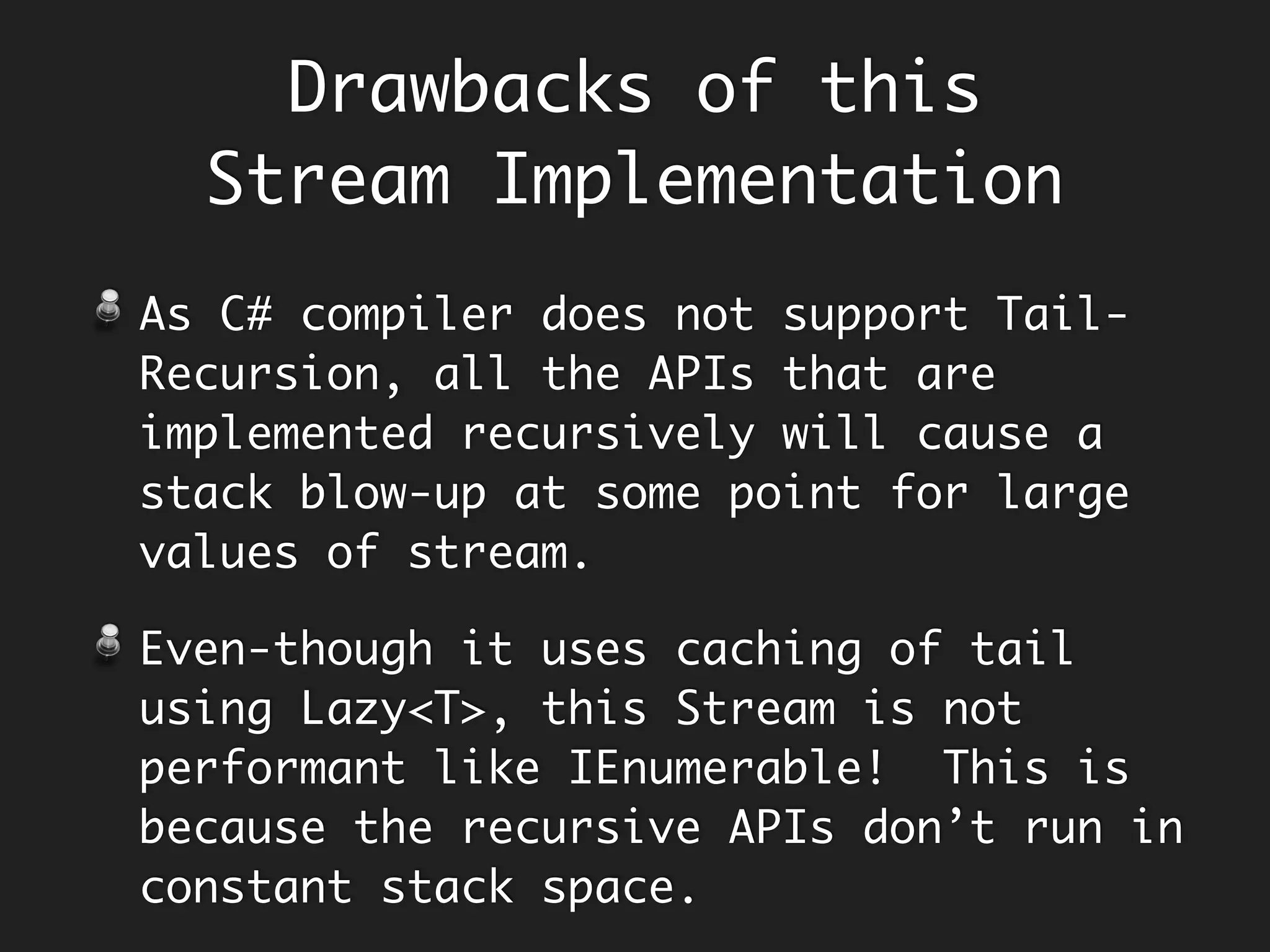 Drawbacks of this Stream Implementation

As C# compiler does not support Tail-Recursion, all the APIs that are implemented recursively will cause a stack blow-up at some point for large values of stream.

Even-though it uses caching of tail using Lazy<T>, this Stream is not performant like IEnumerable! This is because the recursive APIs don’t run in constant stack space.